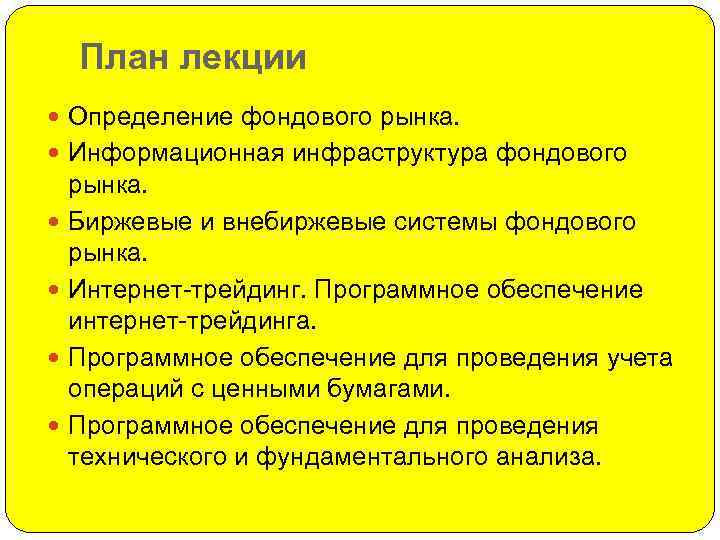 План лекции

- Определение фондового рынка.
- Информационная инфраструктура фондового рынка.
- Биржевые и внебиржевые системы фондового рынка.
- Интернет-трейдинг. Программное обеспечение интернет-трейдинга.
- Программное обеспечение для проведения учета операций с ценными бумагами.
- Программное обеспечение для проведения технического и фундаментального анализа.